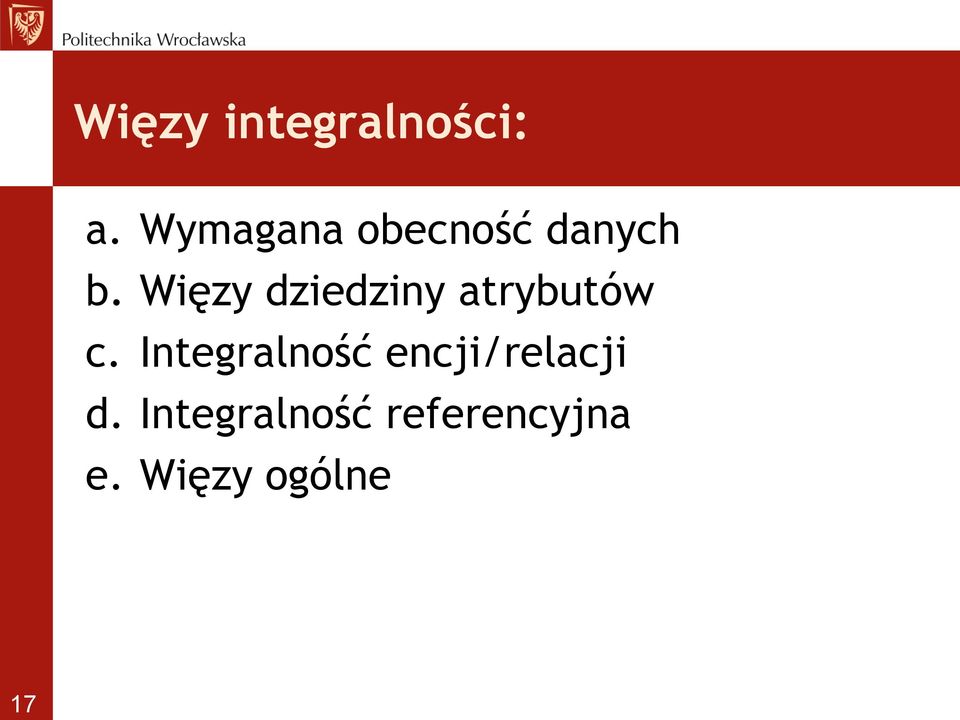 Politechnika Wrocławska

Więzy integralności:

a. Wymagana obecność danych
b. Więzy dziedziny atrybutów
c. Integralność encji/relacji
d. Integralność referencyjna
e. Więzy ogólne

17